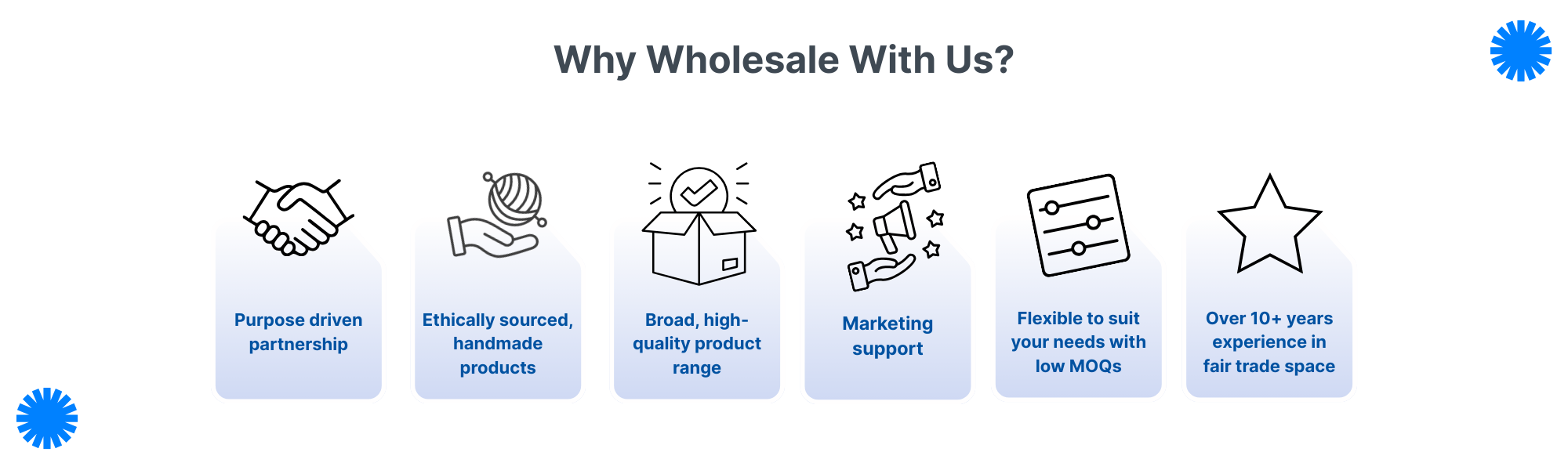 Why Wholesale With Us?

Purpose driven partnership

Ethically sourced, handmade products

Broad, high-quality product range

Marketing support

Flexible to suit your needs with low MOQs

Over 10+ years experience in fair trade space